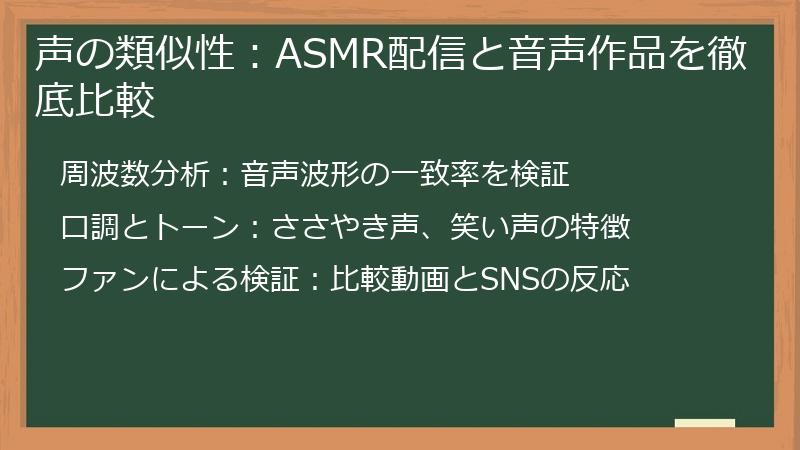 声の類似性：ASMR配信と音声作品を徹底比較

周波数分析：音声波形の一致率を検証

口調とトーン：ささやき声、笑い声の特徴

ファンによる検証：比較動画とSNSの反応